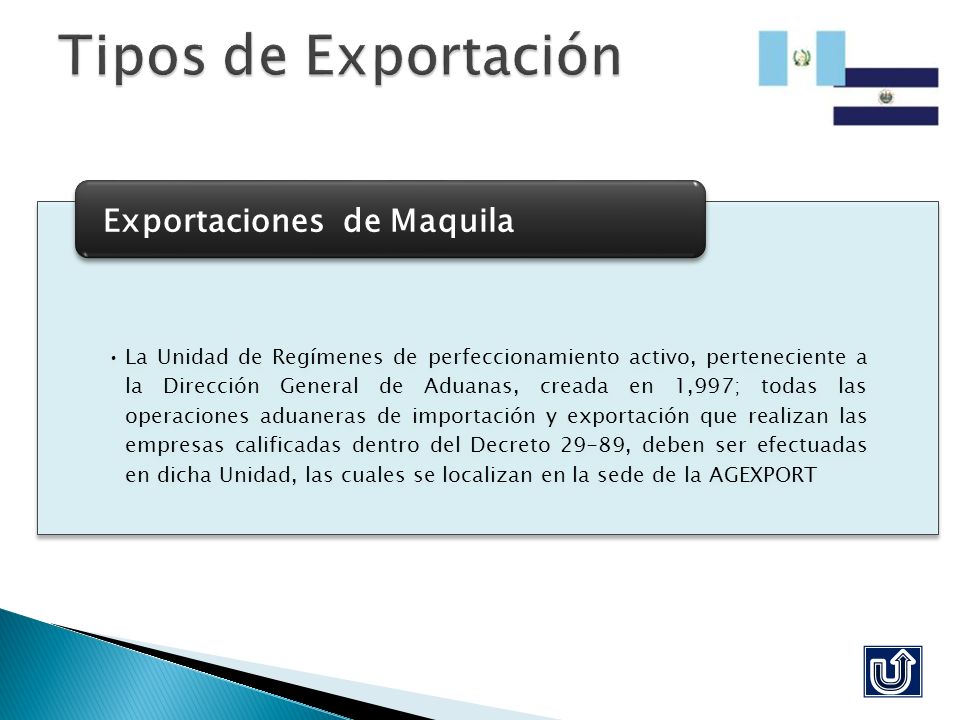 Tipos de Exportación

Exportaciones de Maquila

• La Unidad de Regímenes de perfeccionamiento activo, perteneciente a la Dirección General de Aduanas, creada en 1,997; todas las operaciones aduaneras de importación y exportación que realizan las empresas calificadas dentro del Decreto 29-89, deben ser efectuadas en dicha Unidad, las cuales se localizan en la sede de la AGEXPORT